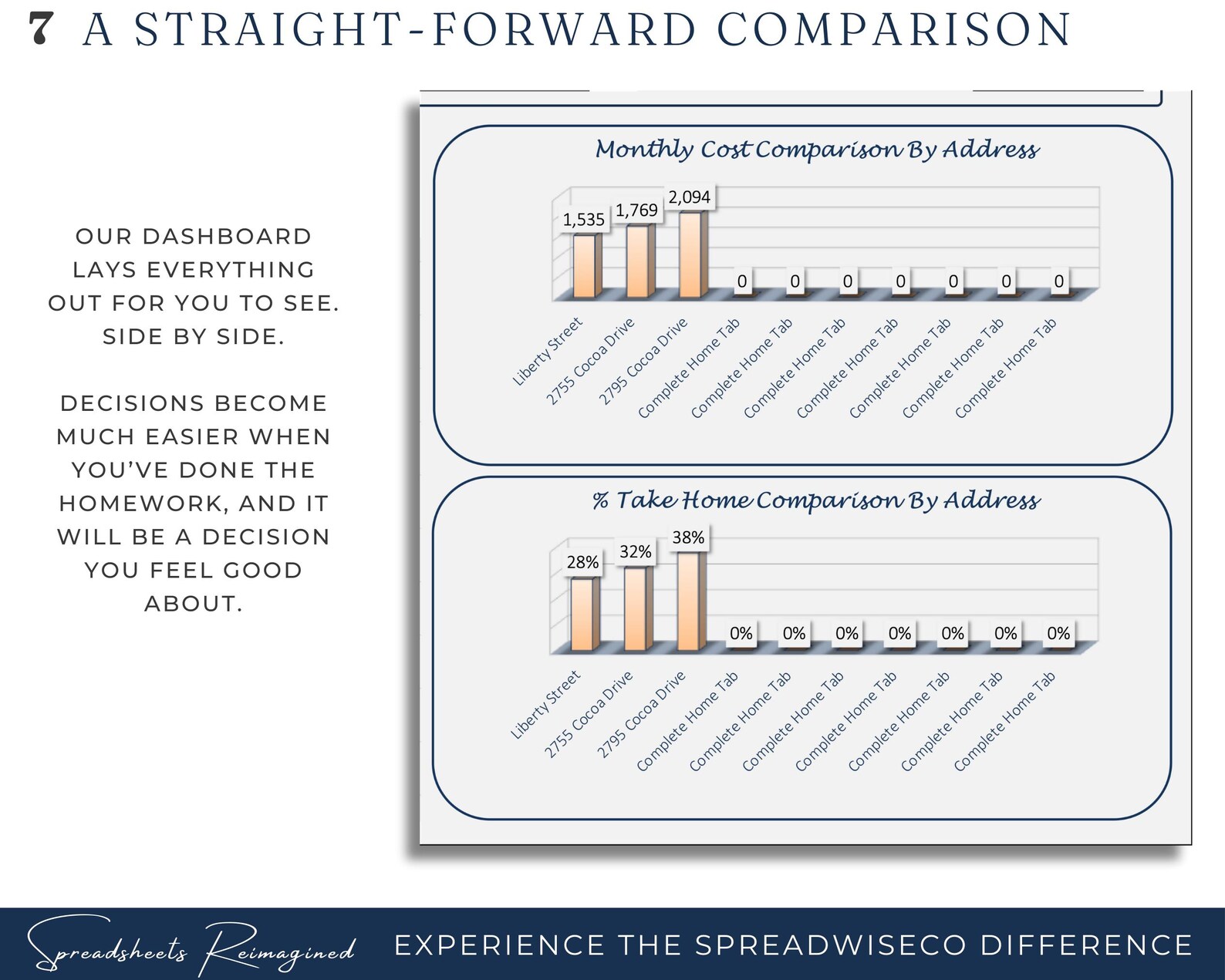 7 A STRAIGHT-FORWARD COMPARISON

OUR DASHBOARD LAYS EVERYTHING OUT FOR YOU TO SEE. SIDE BY SIDE.

DECISIONS BECOME MUCH EASIER WHEN YOU'VE DONE THE HOMEWORK, AND IT WILL BE A DECISION YOU FEEL GOOD ABOUT.

Monthly Cost Comparison By Address

1,535
1,769
2,094
0
0
0
0
0
0
0

Liberty Street
2755 Cocoa Drive
2795 Cocoa Drive
Complete Home Tab
Complete Home Tab
Complete Home Tab
Complete Home Tab
Complete Home Tab
Complete Home Tab
Complete Home Tab

% Take Home Comparison By Address

28%
32%
38%
0%
0%
0%
0%
0%
0%
0%

Liberty Street
2755 Cocoa Drive
2795 Cocoa Drive
Complete Home Tab
Complete Home Tab
Complete Home Tab
Complete Home Tab
Complete Home Tab
Complete Home Tab
Complete Home Tab

Spreadsheets Reimagined EXPERIENCE THE SPREADWISECO DIFFERENCE